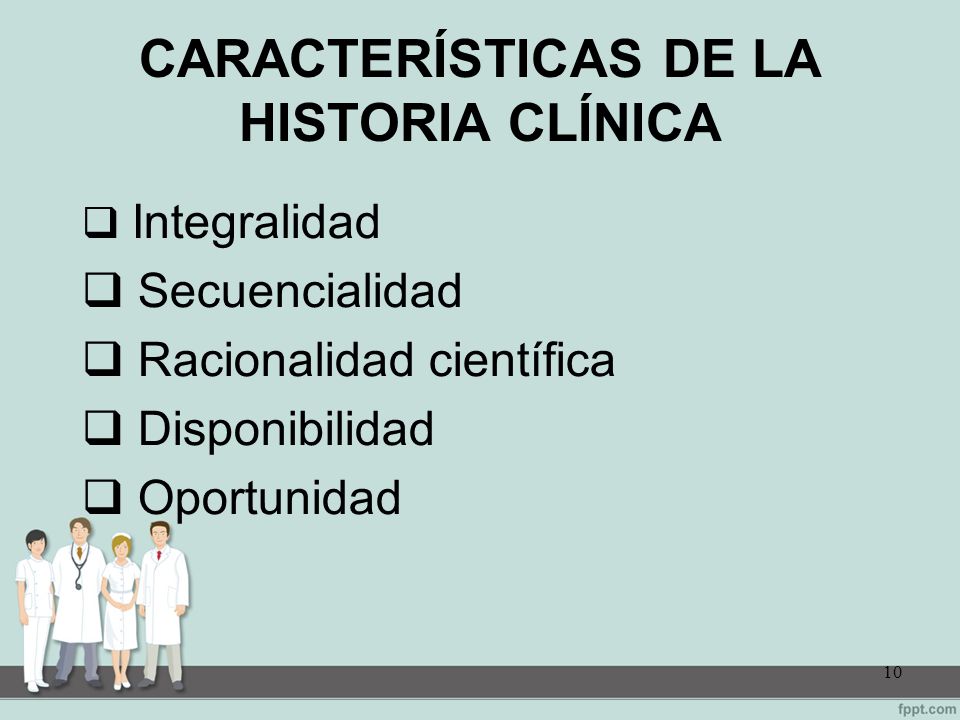 CARACTERÍSTICAS DE LA HISTORIA CLÍNICA

❑ Integralidad
❑ Secuencialidad
❑ Racionalidad científica
❑ Disponibilidad
❑ Oportunidad

10

fppt.com